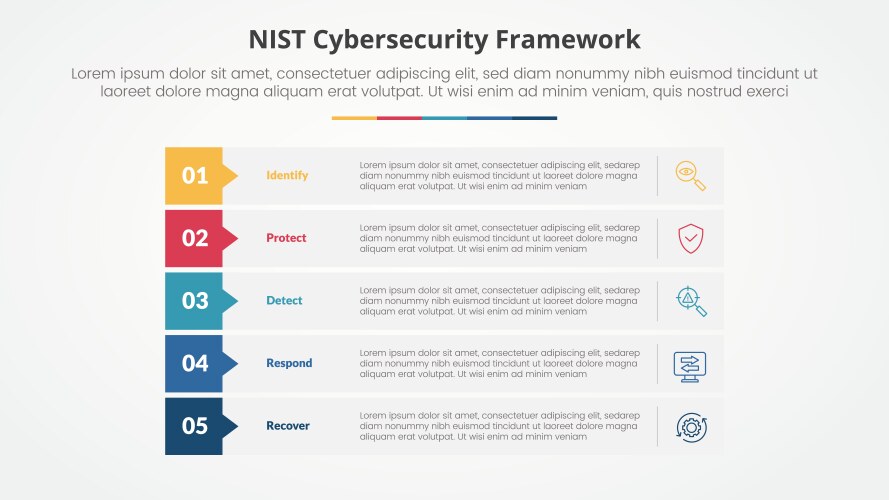 NIST Cybersecurity Framework

Lorem ipsum dolor sit amet, consectetuer adipiscing elit, sed diam nonummy nibh euismod tincidunt ut laoreet dolore magna aliquam erat volutpat. Ut wisi enim ad minim veniam, quis nostrud exerci

01 Identify
Lorem ipsum dolor sit amet, consectetuer adipiscing elit, sedarep diam nonummy nibh euismod tincidunt ut laoreet dolore magna aliquam erat volutpat. Ut wisi enim ad minim veniam

02 Protect
Lorem ipsum dolor sit amet, consectetuer adipiscing elit, sedarep diam nonummy nibh euismod tincidunt ut laoreet dolore magna aliquam erat volutpat. Ut wisi enim ad minim veniam

03 Detect
Lorem ipsum dolor sit amet, consectetuer adipiscing elit, sedarep diam nonummy nibh euismod tincidunt ut laoreet dolore magna aliquam erat volutpat. Ut wisi enim ad minim veniam

04 Respond
Lorem ipsum dolor sit amet, consectetuer adipiscing elit, sedarep diam nonummy nibh euismod tincidunt ut laoreet dolore magna aliquam erat volutpat. Ut wisi enim ad minim veniam

05 Recover
Lorem ipsum dolor sit amet, consectetuer adipiscing elit, sedarep diam nonummy nibh euismod tincidunt ut laoreet dolore magna aliquam erat volutpat. Ut wisi enim ad minim veniam